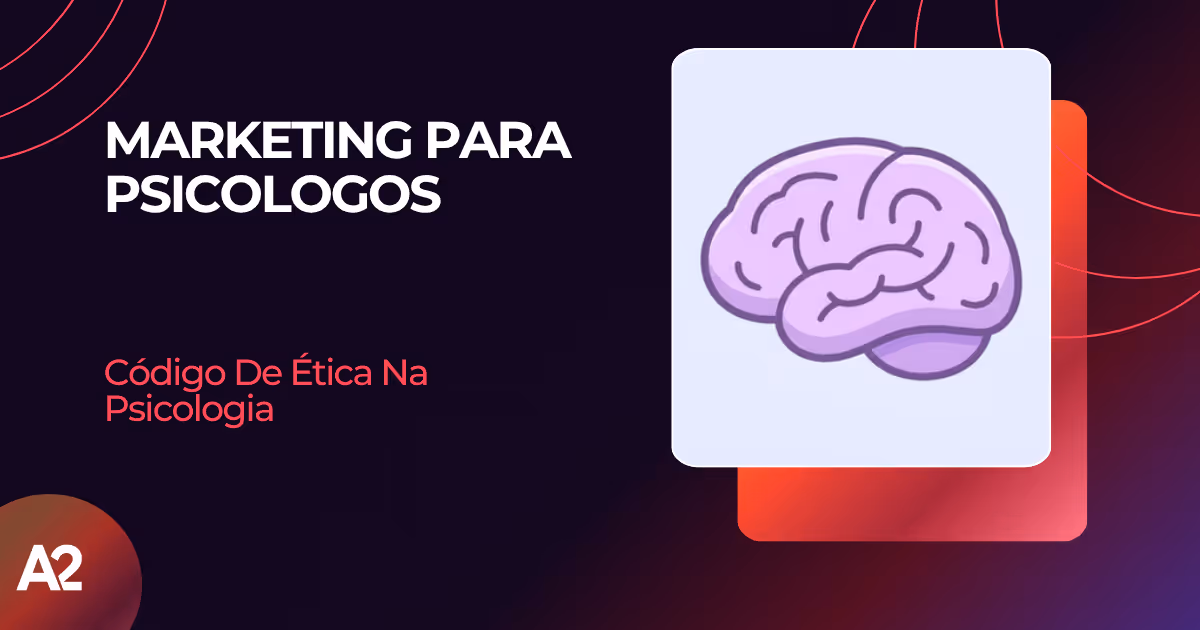 MARKETING PARA PSICOLOGOS

Código De Ética Na Psicologia

A2